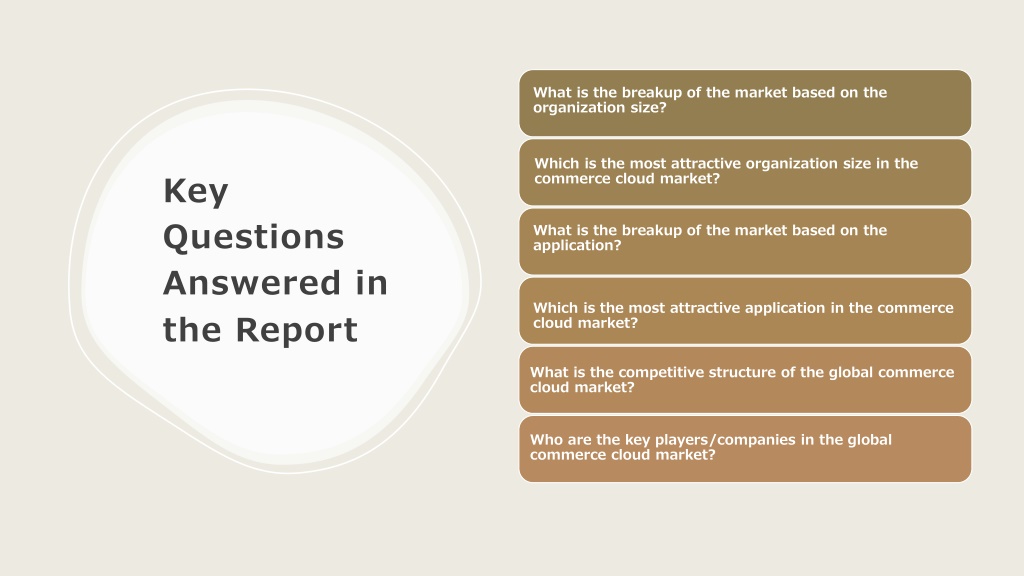 Key Questions Answered in the Report

What is the breakup of the market based on the organization size?

Which is the most attractive organization size in the commerce cloud market?

What is the breakup of the market based on the application?

Which is the most attractive application in the commerce cloud market?

What is the competitive structure of the global commerce cloud market?

Who are the key players/companies in the global commerce cloud market?